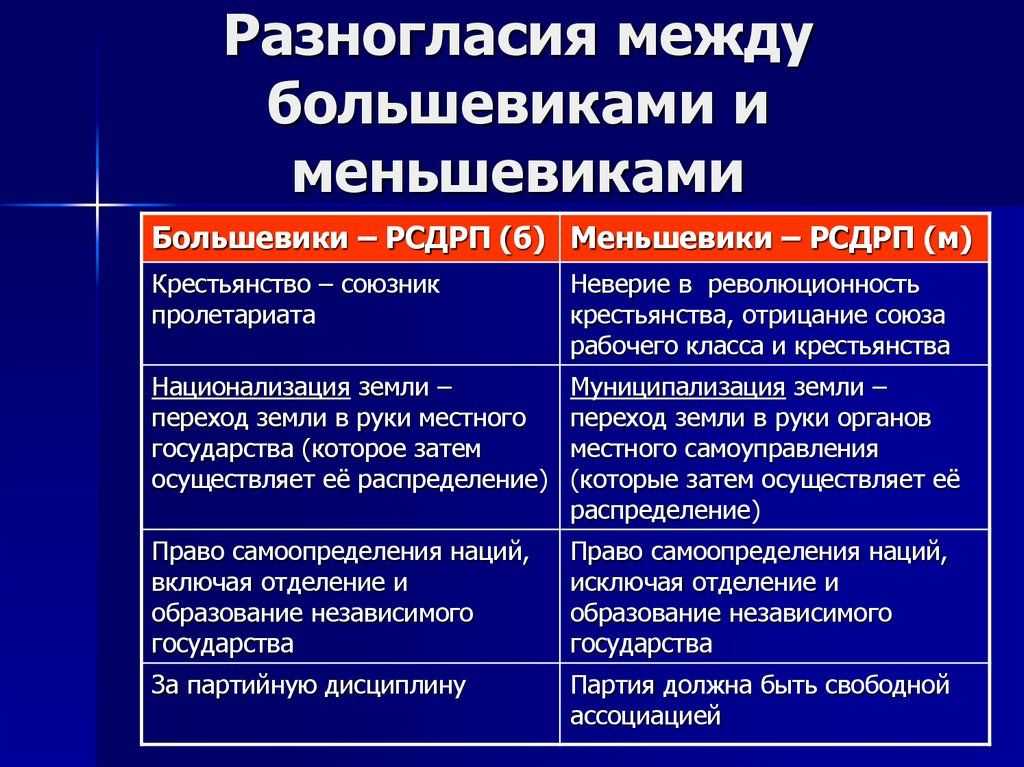 Разногласия между большевиками и меньшевиками

| Большевики – РСДРП (б) | Меньшевики – РСДРП (м) |
|---|---|
| Крестьянство – союзник пролетариата | Неверие в революционность крестьянства, отрицание союза рабочего класса и крестьянства |
| Национализация земли – переход земли в руки местного государства (которое затем осуществляет её распределение) | Муниципализация земли – переход земли в руки органов местного самоуправления (которые затем осуществляет её распределение) |
| Право самоопределения наций, включая отделение и образование независимого государства | Право самоопределения наций, исключая отделение и образование независимого государства |
| За партийную дисциплину | Партия должна быть свободной ассоциацией |